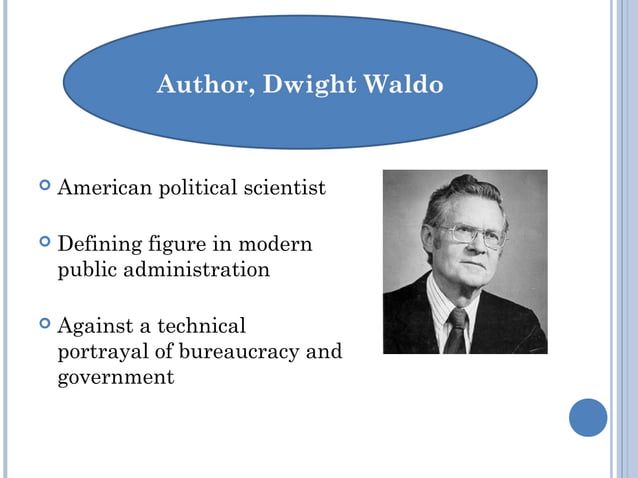 Author, Dwight Waldo

American political scientist

Defining figure in modern public administration

Against a technical portrayal of bureaucracy and government